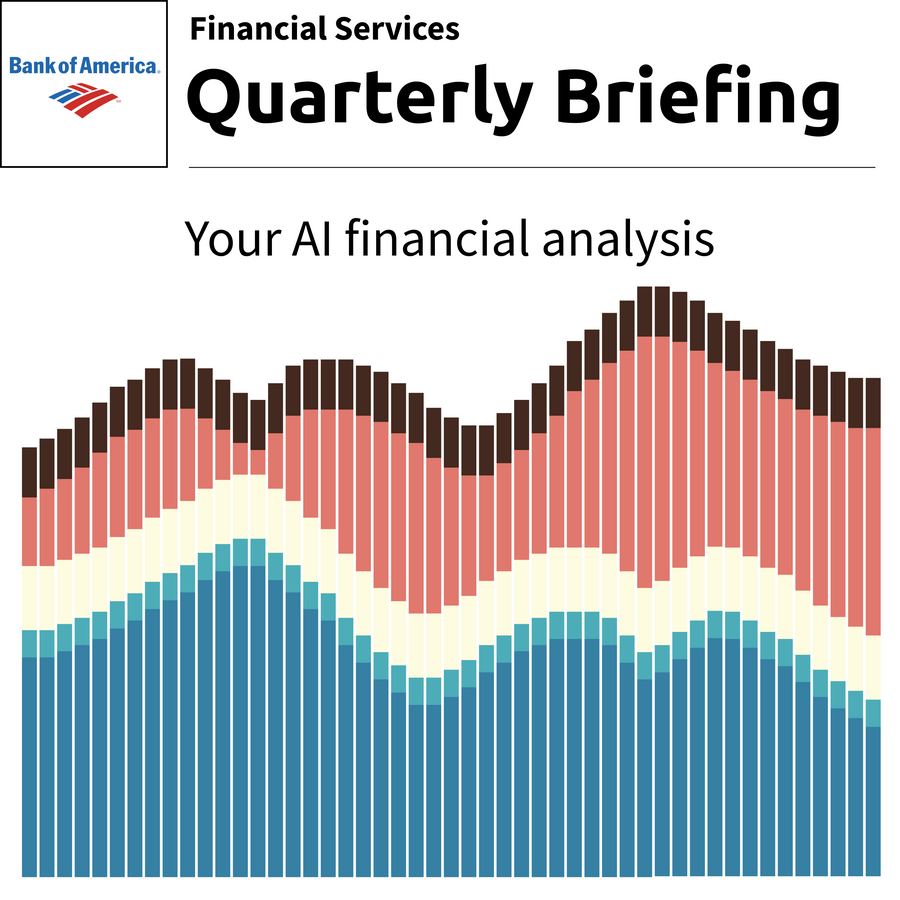 Bank of America

Financial Services

Quarterly Briefing

Your AI financial analysis